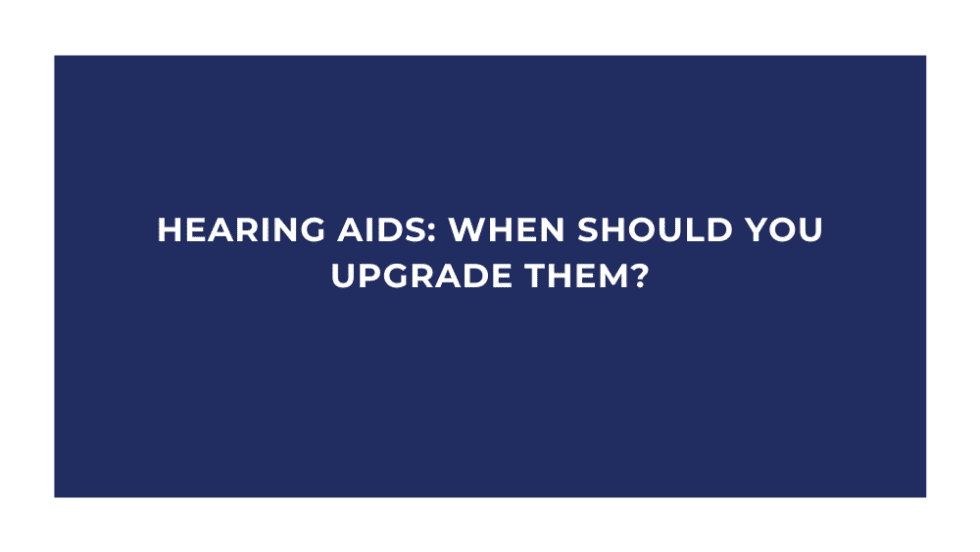 HEARING AIDS: WHEN SHOULD YOU UPGRADE THEM?